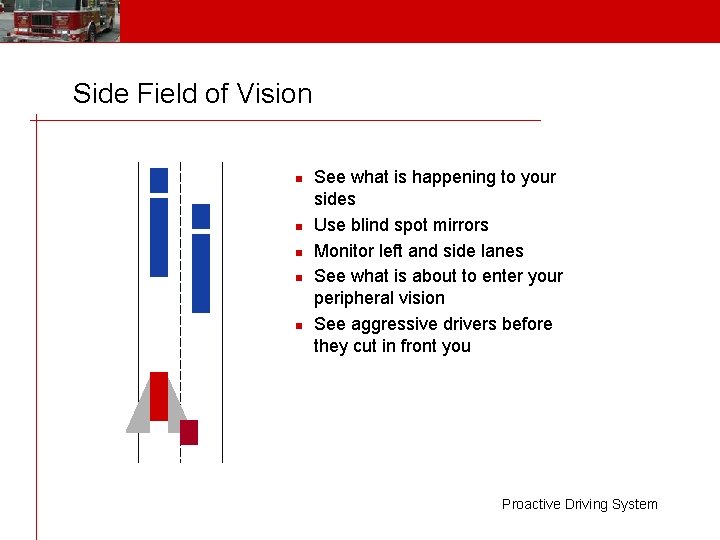 Side Field of Vision

- See what is happening to your sides
- Use blind spot mirrors
- Monitor left and side lanes
- See what is about to enter your peripheral vision
- See aggressive drivers before they cut in front you

Proactive Driving System